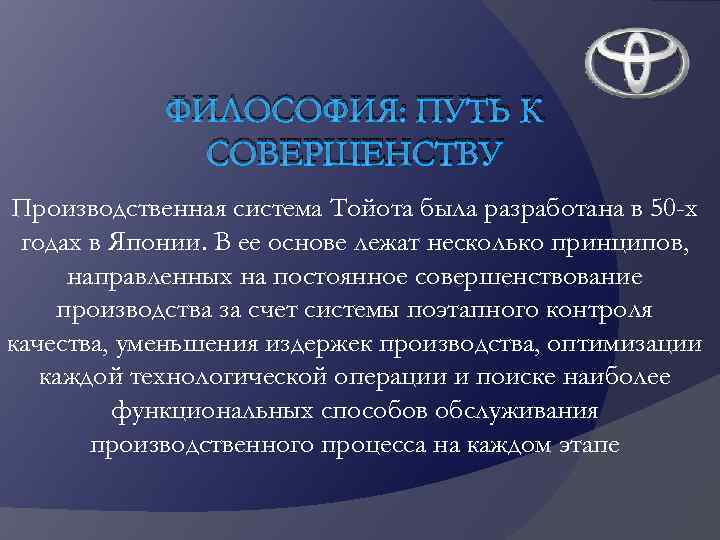 ФИЛОСОФИЯ: ПУТЬ К СОВЕРШЕНСТВУ

Производственная система Тойота была разработана в 50-х годах в Японии. В ее основе лежат несколько принципов, направленных на постоянное совершенствование производства за счет системы поэтапного контроля качества, уменьшения издержек производства, оптимизации каждой технологической операции и поиске наиболее функциональных способов обслуживания производственного процесса на каждом этапе